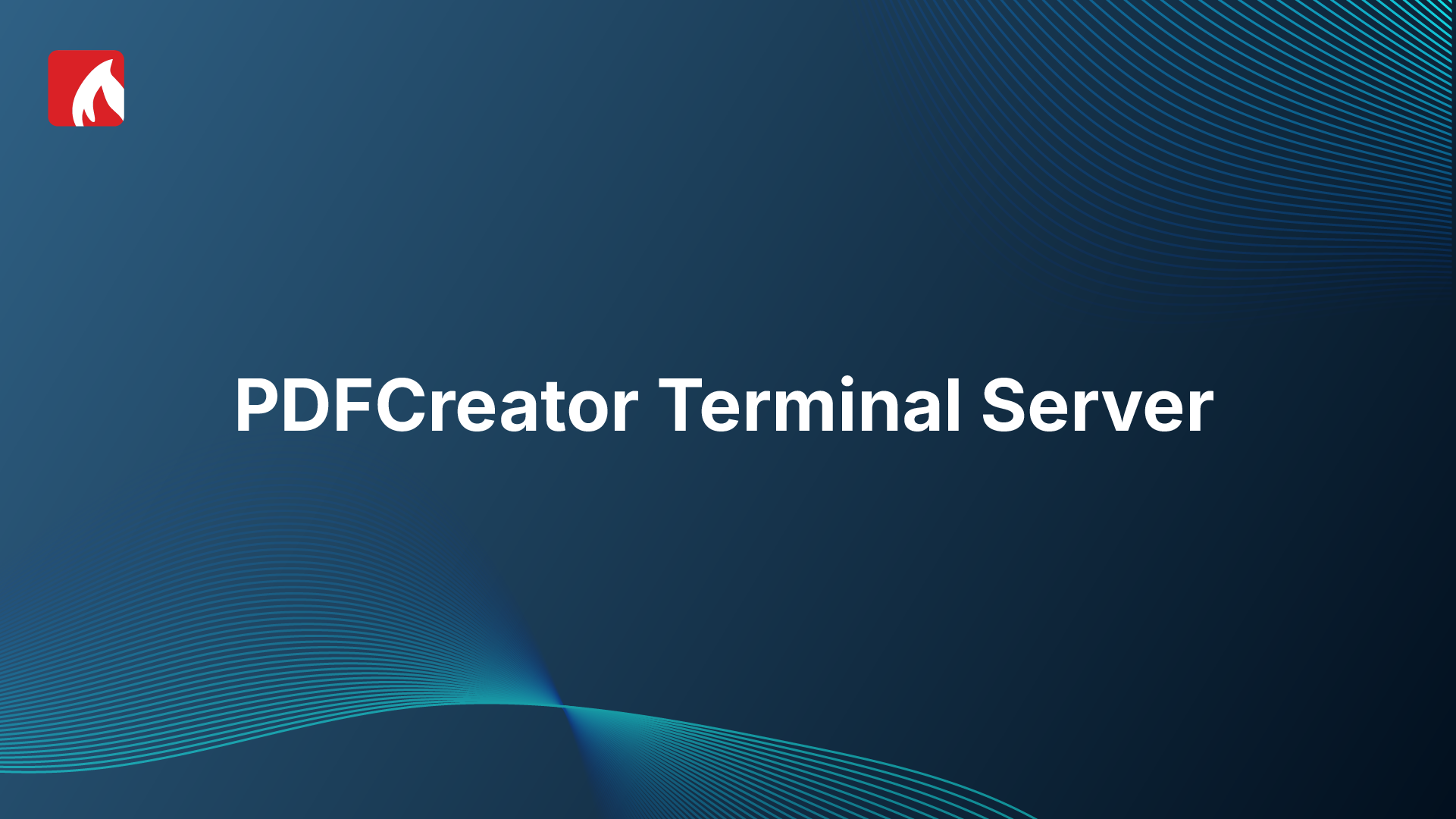 PDFCreator Terminal Server